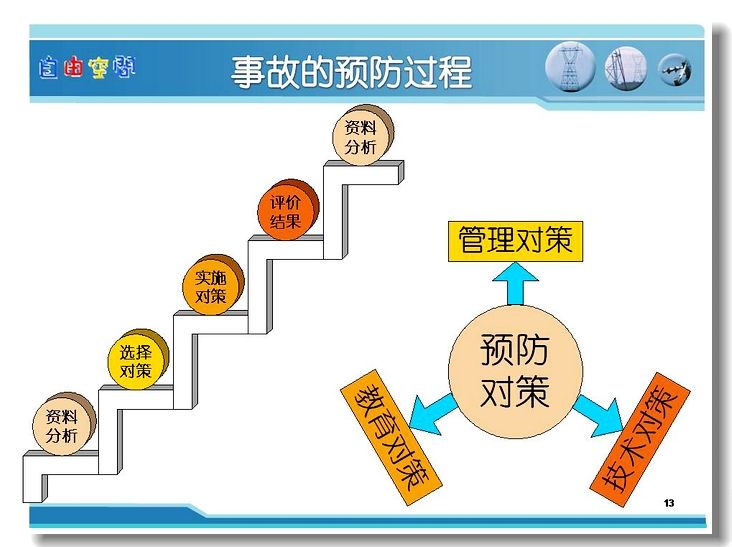 自由空间

事故的预防过程

资料分析

评价结果

实施对策

选择对策

资料分析

管理对策

预防对策

教育对策

技术对策

13